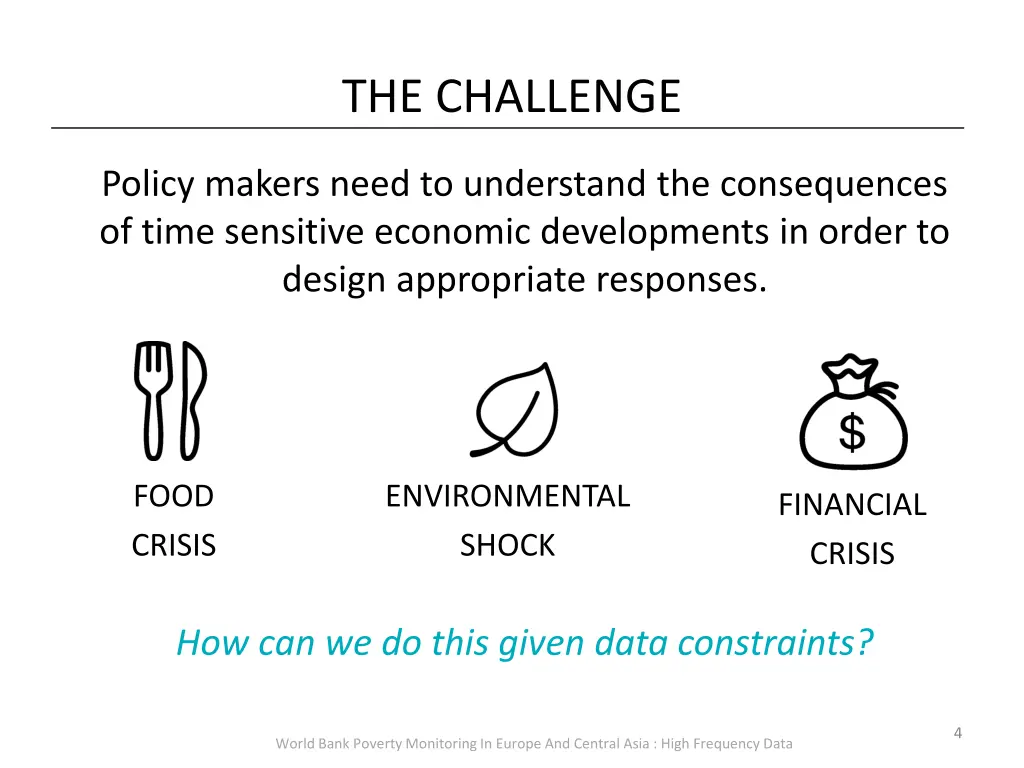 THE CHALLENGE

Policy makers need to understand the consequences of time sensitive economic developments in order to design appropriate responses.

$

FOOD CRISIS

ENVIRONMENTAL SHOCK

FINANCIAL CRISIS

How can we do this given data constraints?

World Bank Poverty Monitoring In Europe And Central Asia : High Frequency Data

4